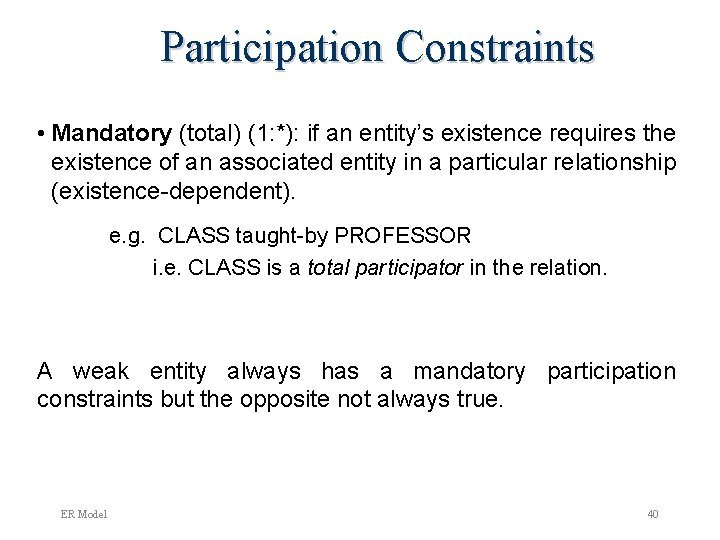 Participation Constraints

• Mandatory (total) (1:*): if an entity's existence requires the existence of an associated entity in a particular relationship (existence-dependent).

e.g. CLASS taught-by PROFESSOR

i.e. CLASS is a total participator in the relation.

A weak entity always has a mandatory participation constraints but the opposite not always true.

ER Model

40